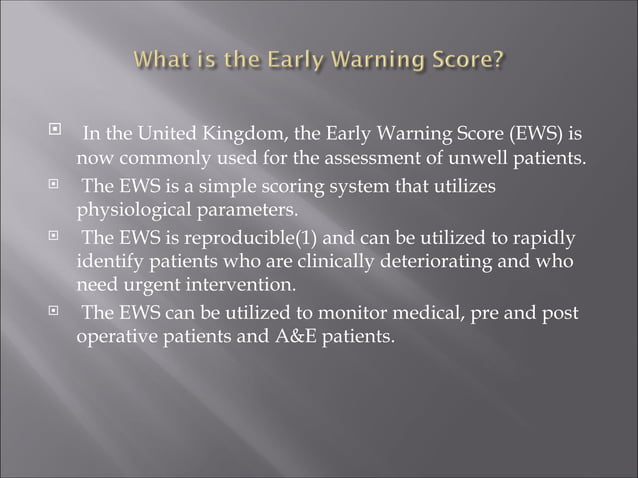 What is the Early Warning Score?

In the United Kingdom, the Early Warning Score (EWS) is now commonly used for the assessment of unwell patients.

The EWS is a simple scoring system that utilizes physiological parameters.

The EWS is reproducible(1) and can be utilized to rapidly identify patients who are clinically deteriorating and who need urgent intervention.

The EWS can be utilized to monitor medical, pre and post operative patients and A&E patients.